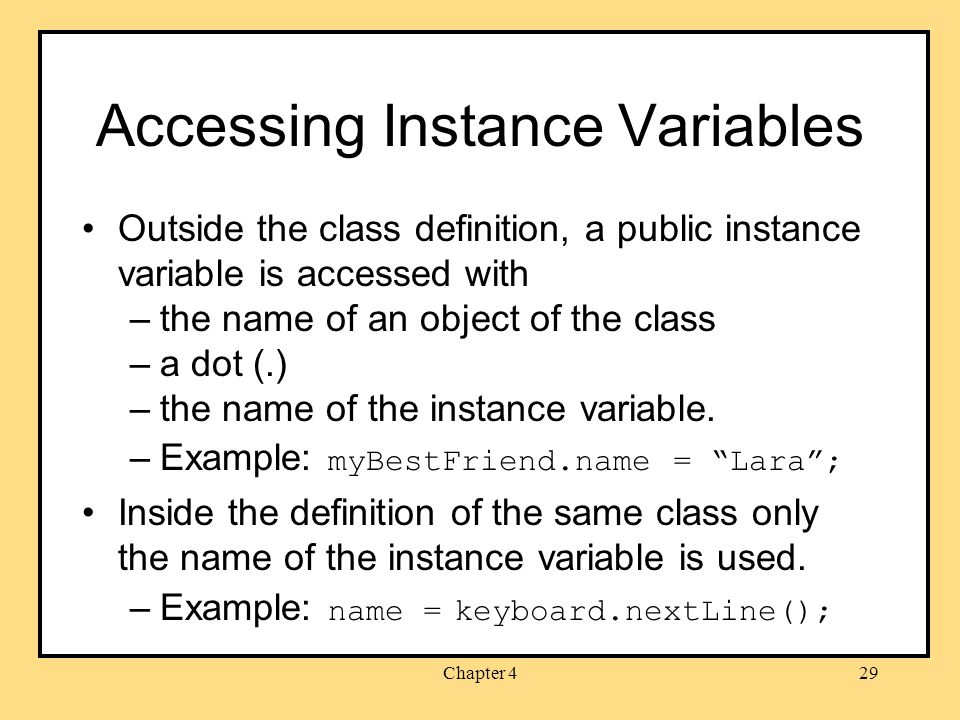 Accessing Instance Variables

• Outside the class definition, a public instance variable is accessed with
 – the name of an object of the class
 – a dot (.)
 – the name of the instance variable.
 – Example: myBestFriend.name = “Lara”;

• Inside the definition of the same class only the name of the instance variable is used.
 – Example: name = keyboard.nextLine();

Chapter 4

29